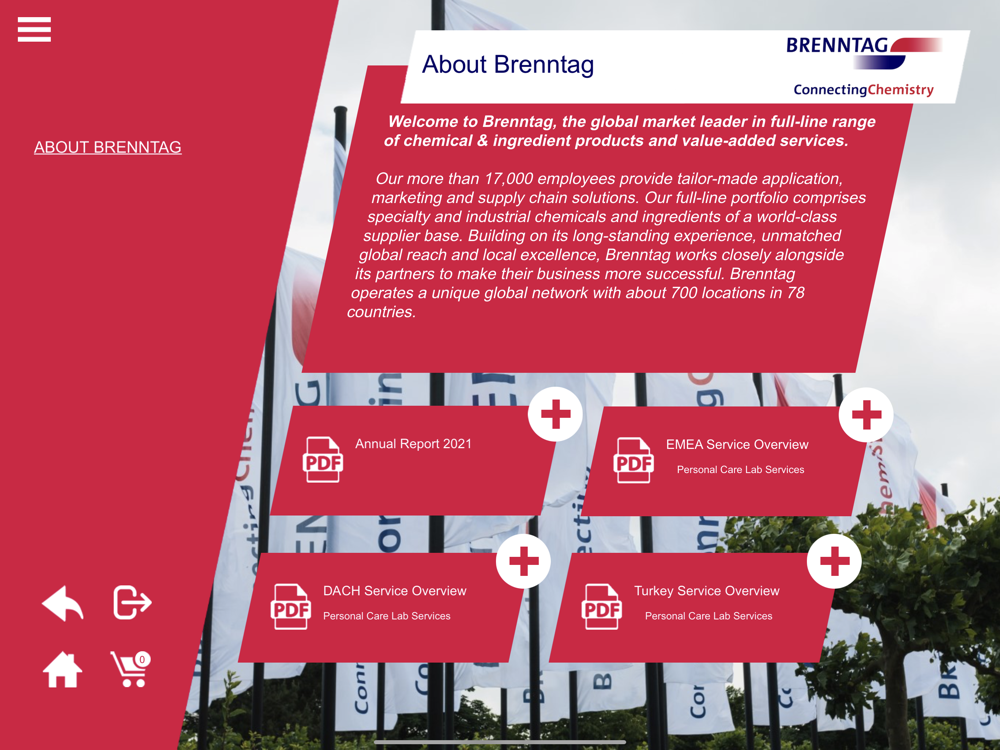 ABOUT BRENNTAG

About Brenntag

BRENNTAG
ConnectingChemistry

Welcome to Brenntag, the global market leader in full-line range of chemical & ingredient products and value-added services.

Our more than 17,000 employees provide tailor-made application, marketing and supply chain solutions. Our full-line portfolio comprises specialty and industrial chemicals and ingredients of a world-class supplier base. Building on its long-standing experience, unmatched global reach and local excellence, Brenntag works closely alongside its partners to make their business more successful. Brenntag operates a unique global network with about 700 locations in 78 countries.

PDF
Annual Report 2021

PDF
EMEA Service Overview
Personal Care Lab Services

PDF
DACH Service Overview
Personal Care Lab Services

PDF
Turkey Service Overview
Personal Care Lab Services

0